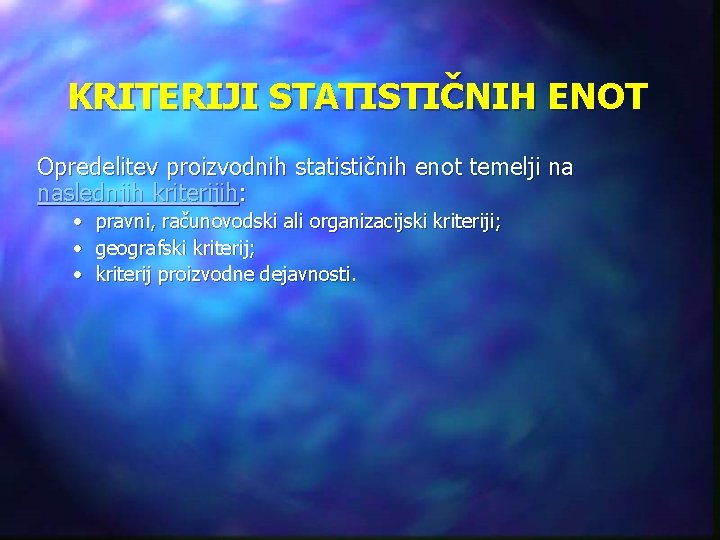 KRITERIJI STATISTIČNIH ENOT

Opredelitev proizvodnih statističnih enot temelji na naslednjih kriterijih:

• pravni, računovodski ali organizacijski kriteriji;
• geografski kriterij;
• kriterij proizvodne dejavnosti.